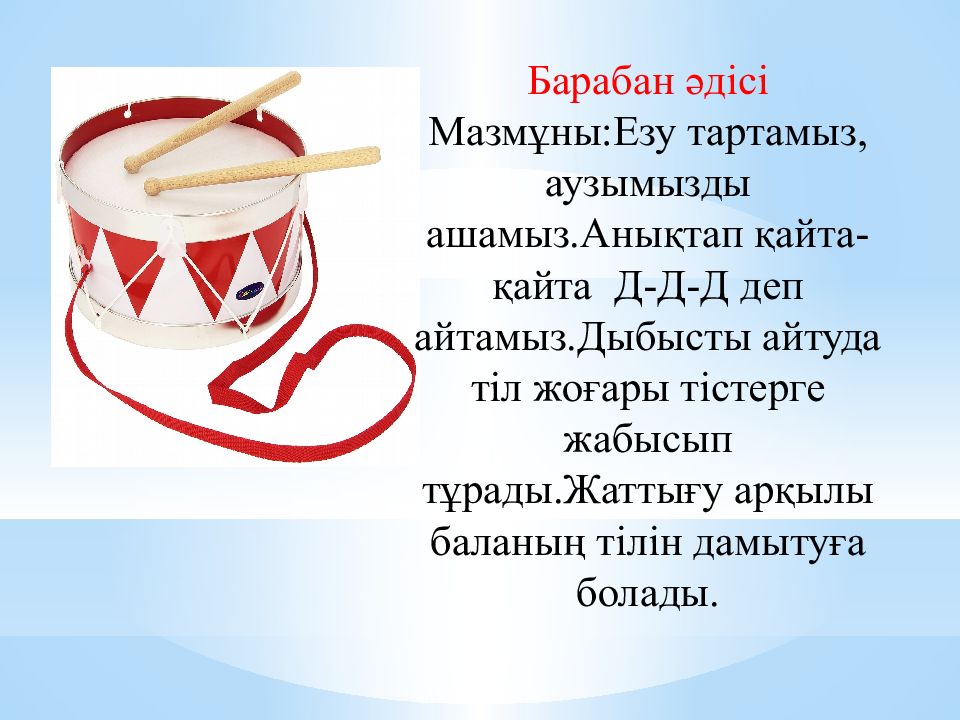 Барабан әдісі

Мазмұны:Езу тартамыз, аузымызды ашамыз.Анықтап қайта-қайта Д-Д-Д деп айтамыз.Дыбысты айтуда тіл жоғары тістерге жабысып тұрады.Жаттығу арқылы баланың тілін дамытуға болады.